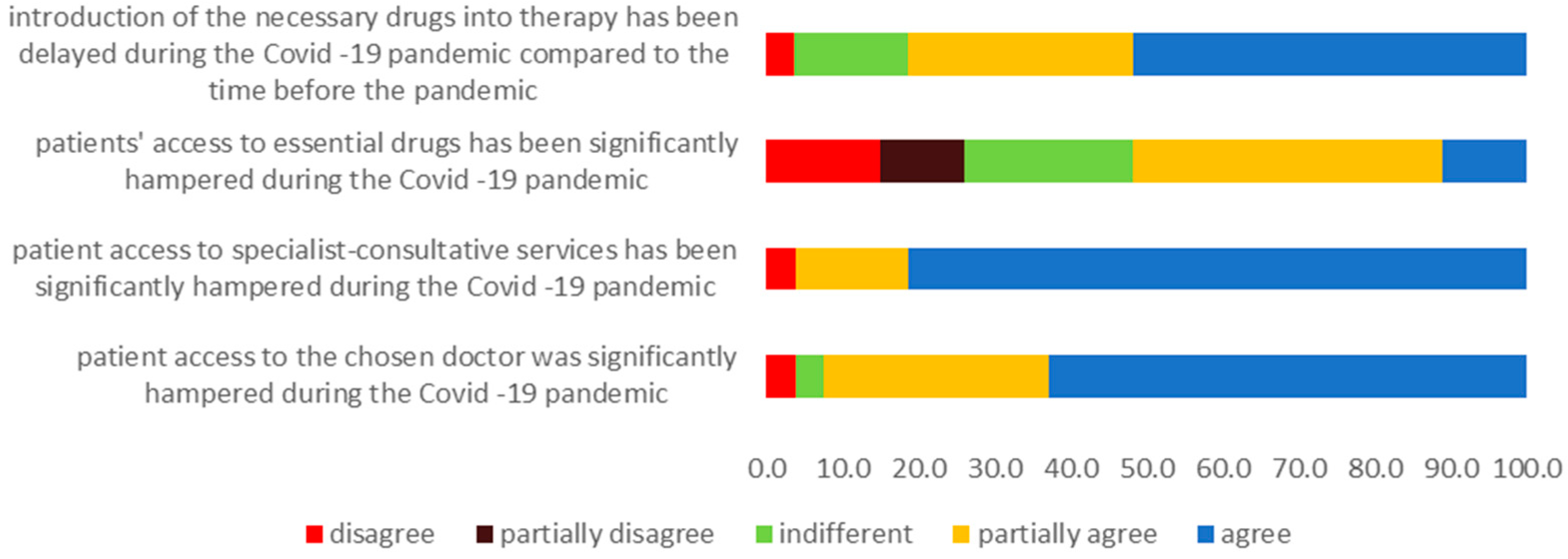 introduction of the necessary drugs into therapy has been delayed during the Covid -19 pandemic compared to the time before the pandemic

patients' access to essential drugs has been significantly hampered during the Covid -19 pandemic

patient access to specialist-consultative services has been significantly hampered during the Covid -19 pandemic

patient access to the chosen doctor was significantly hampered during the Covid -19 pandemic

0.0 10.0 20.0 30.0 40.0 50.0 60.0 70.0 80.0 90.0 100.0

disagree partially disagree indifferent partially agree agree